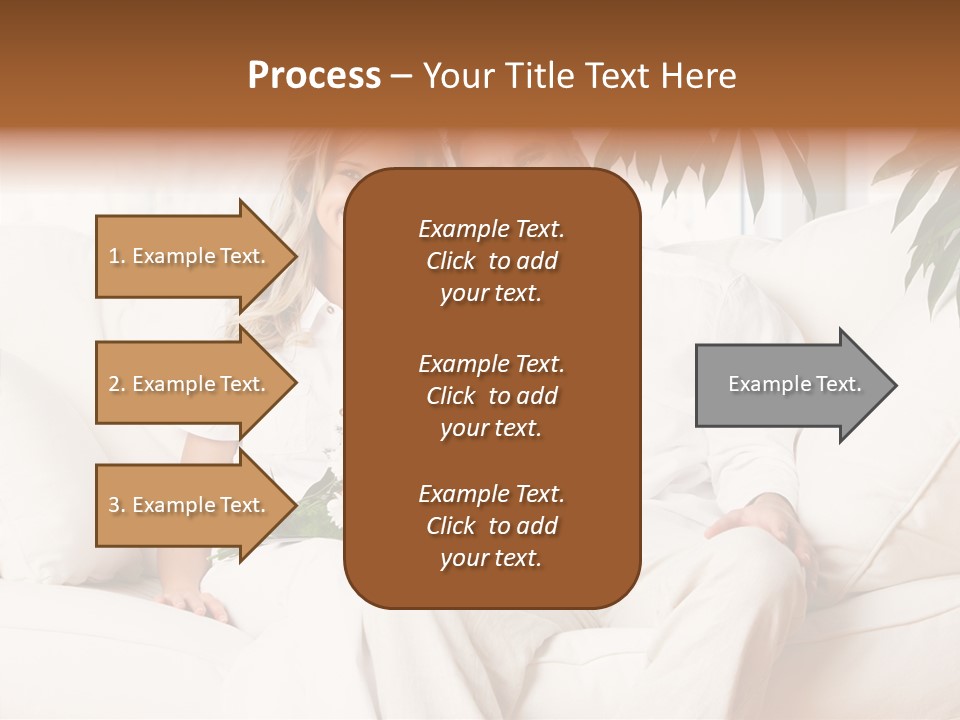 Process – Your Title Text Here

1. Example Text.

2. Example Text.

3. Example Text.

Example Text. Click to add your text.

Example Text. Click to add your text.

Example Text. Click to add your text.

Example Text.